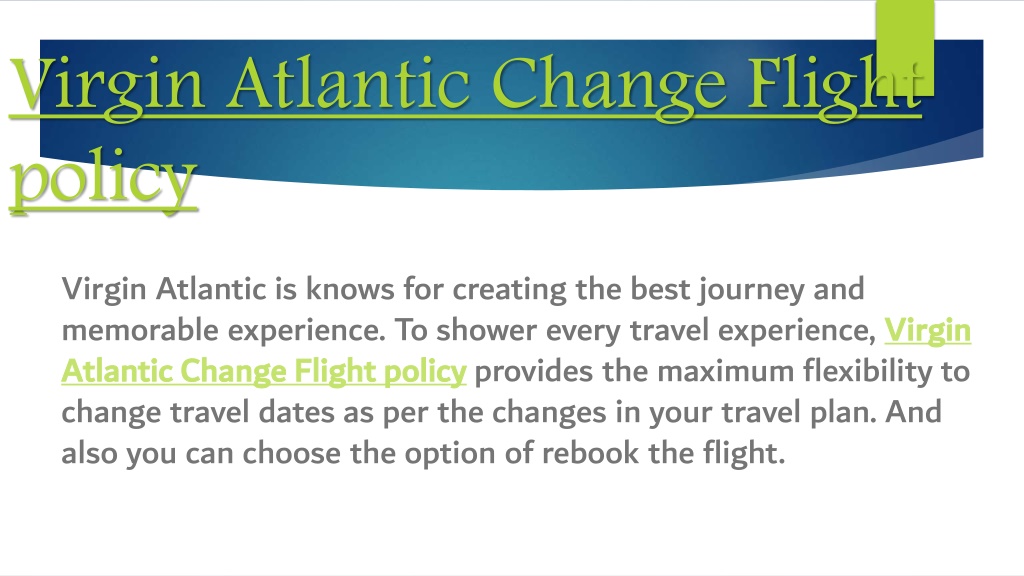 Virgin Atlantic Change Flight policy

Virgin Atlantic is knows for creating the best journey and memorable experience. To shower every travel experience, Virgin Atlantic Change Flight policy provides the maximum flexibility to change travel dates as per the changes in your travel plan. And also you can choose the option of rebook the flight.